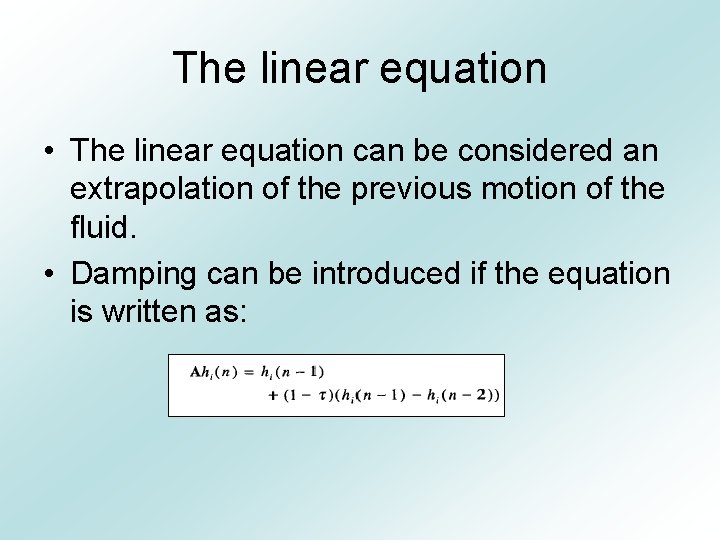 The linear equation

• The linear equation can be considered an extrapolation of the previous motion of the fluid.

• Damping can be introduced if the equation is written as:

$\mathbf{A}h_i(n) = h_i(n-1) + (1-\tau)(h_i(n-1) - h_i(n-2))$